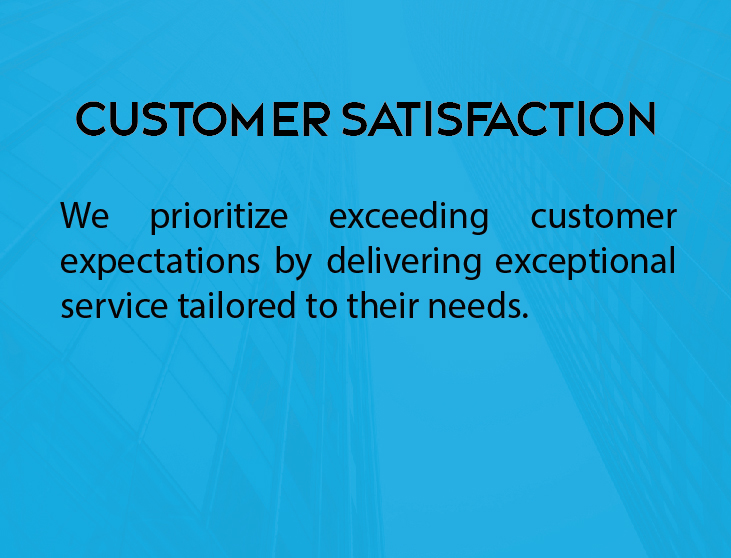 CUSTOMER SATISFACTION

We prioritize exceeding customer expectations by delivering exceptional service tailored to their needs.